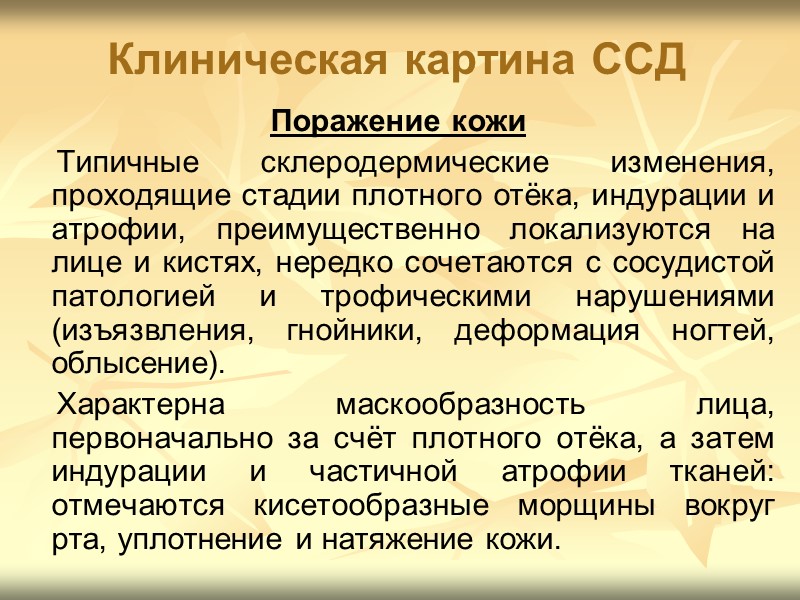 Клиническая картина ССД

Поражение кожи

Типичные склеродермические изменения, проходящие стадии плотного отёка, индурации и атрофии, преимущественно локализуются на лице и кистях, нередко сочетаются с сосудистой патологией и трофическими нарушениями (изъязвления, гнойники, деформация ногтей, облысение).

Характерна маскообразность лица, первоначально за счёт плотного отёка, а затем индурации и частичной атрофии тканей: отмечаются кисетообразные морщины вокруг рта, уплотнение и натяжение кожи.